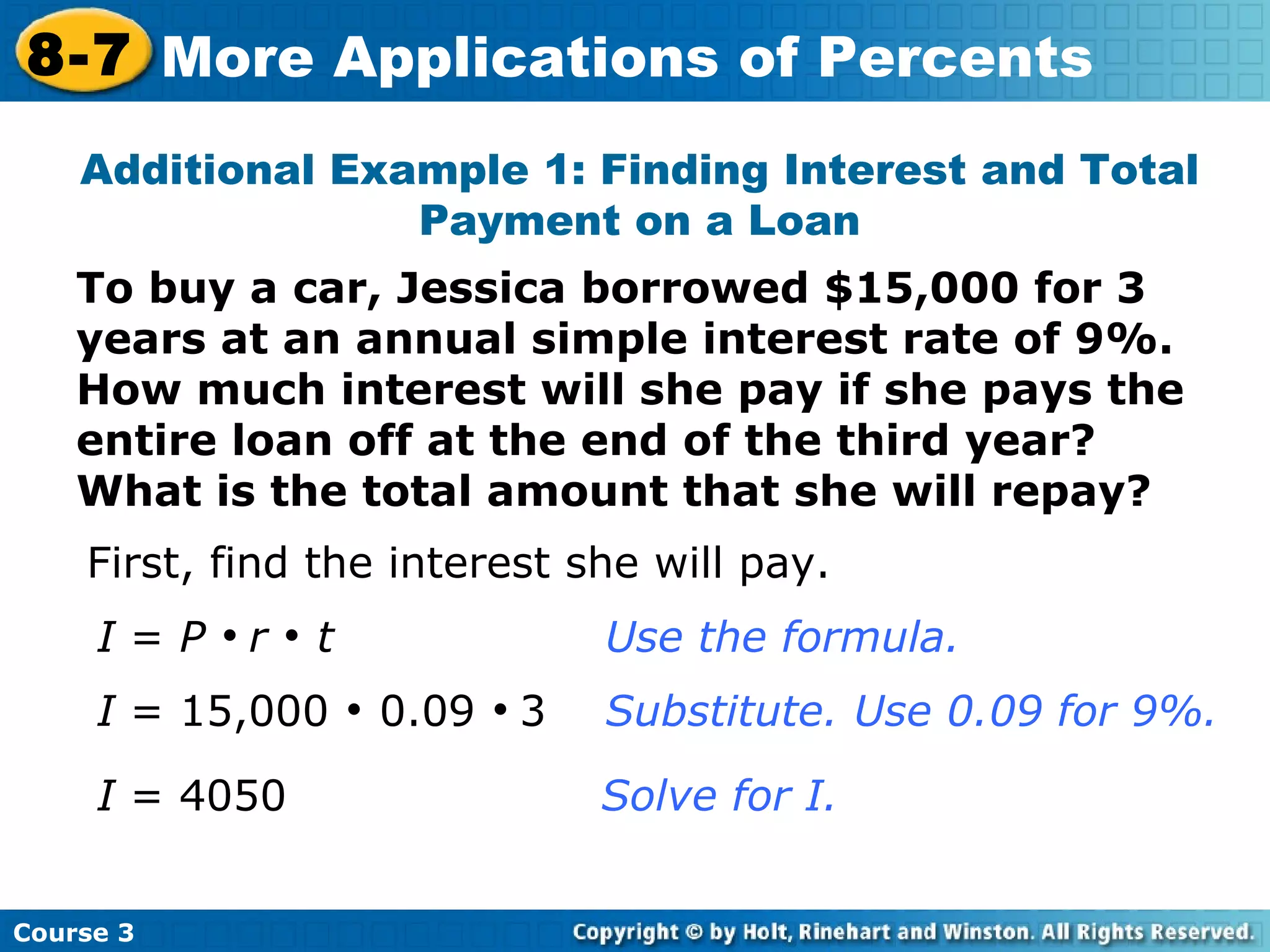 8-7 More Applications of Percents

Additional Example 1: Finding Interest and Total Payment on a Loan

To buy a car, Jessica borrowed \$15,000 for 3 years at an annual simple interest rate of 9%. How much interest will she pay if she pays the entire loan off at the end of the third year? What is the total amount that she will repay?

First, find the interest she will pay.

$I = P \cdot r \cdot t$ Use the formula.

$I = 15,000 \cdot 0.09 \cdot 3$ Substitute. Use 0.09 for 9%.

$I = 4050$ Solve for I.

Course 3

Copyright © by Holt, Rinehart and Winston. All Rights Reserved.